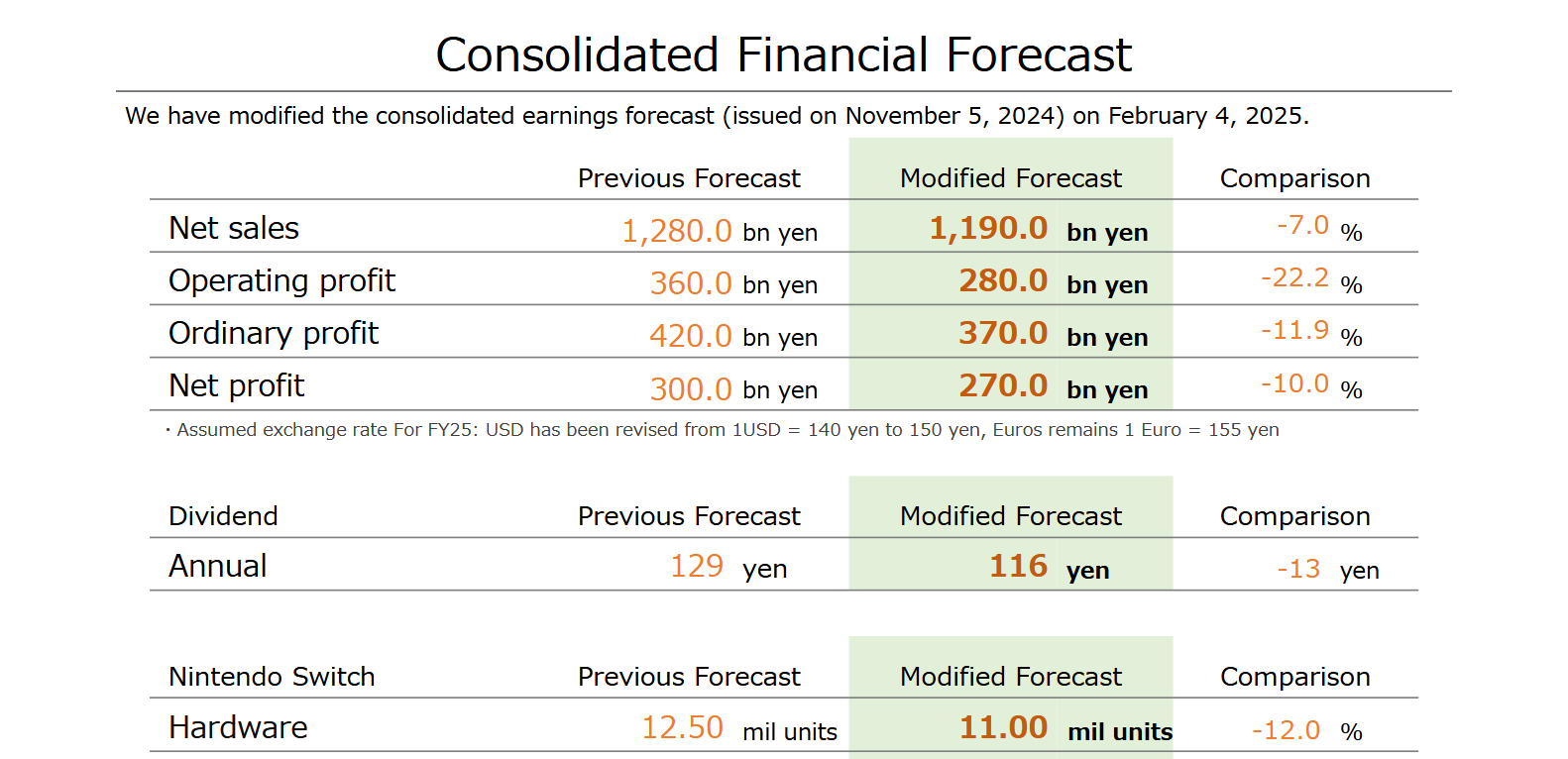 Consolidated Financial Forecast

We have modified the consolidated earnings forecast (issued on November 5, 2024) on February 4, 2025.

| | Previous Forecast | Modified Forecast | Comparison |
|---|---|---|---|
| Net sales | 1,280.0 bn yen | 1,190.0 bn yen | -7.0 % |
| Operating profit | 360.0 bn yen | 280.0 bn yen | -22.2 % |
| Ordinary profit | 420.0 bn yen | 370.0 bn yen | -11.9 % |
| Net profit | 300.0 bn yen | 270.0 bn yen | -10.0 % |

・Assumed exchange rate For FY25: USD has been revised from 1USD = 140 yen to 150 yen, Euros remains 1 Euro = 155 yen

| Dividend | Previous Forecast | Modified Forecast | Comparison |
|---|---|---|---|
| Annual | 129 yen | 116 yen | -13 yen |

| Nintendo Switch | Previous Forecast | Modified Forecast | Comparison |
|---|---|---|---|
| Hardware | 12.50 mil units | 11.00 mil units | -12.0 % |